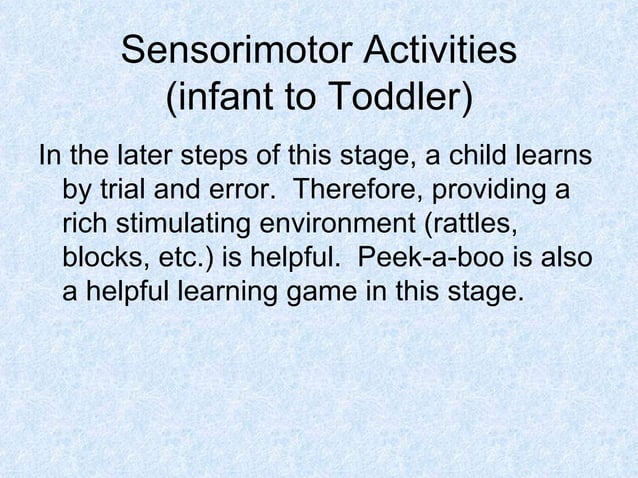 Sensorimotor Activities
(infant to Toddler)

In the later steps of this stage, a child learns by trial and error.  Therefore, providing a rich stimulating environment (rattles, blocks, etc.) is helpful.  Peek-a-boo is also a helpful learning game in this stage.